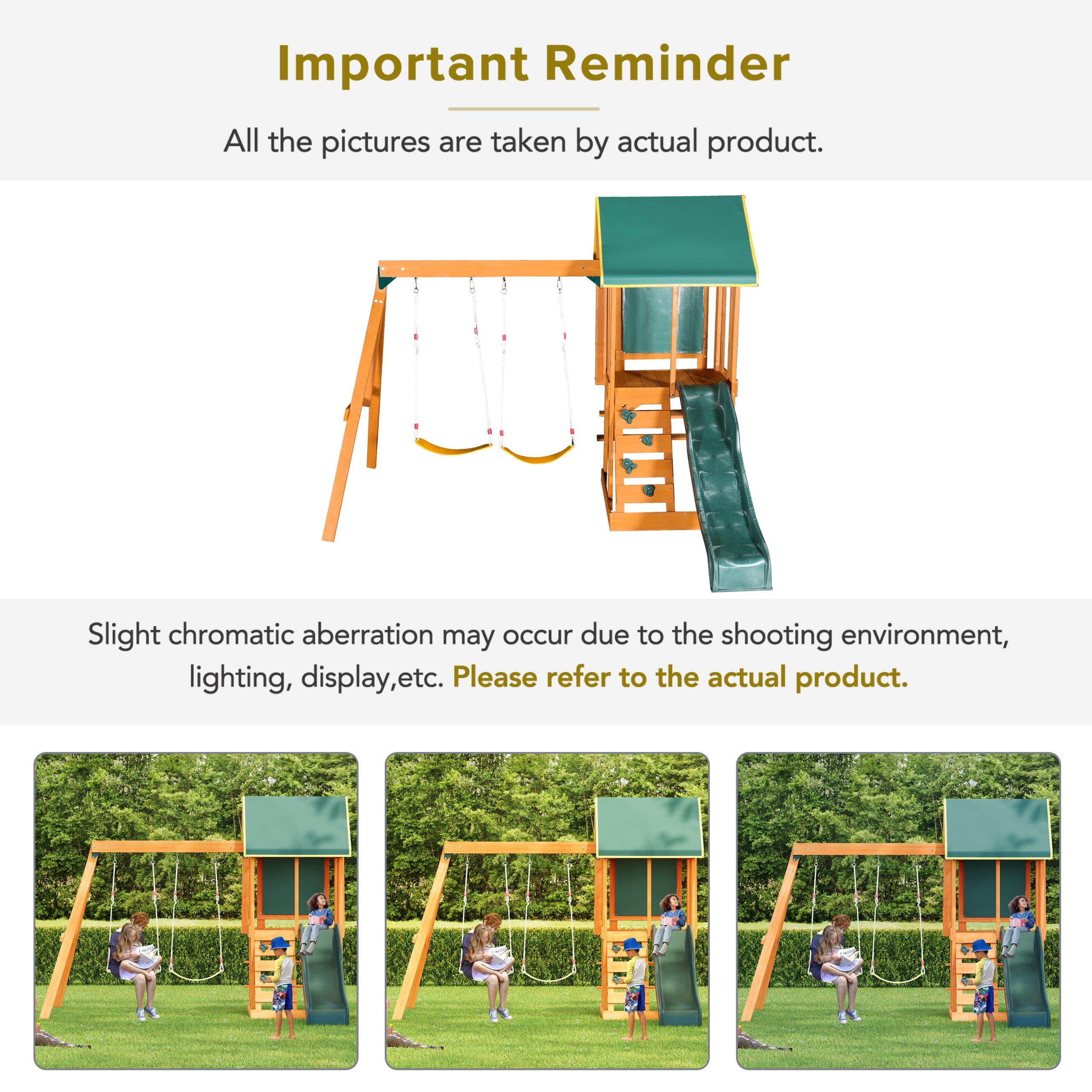 Important Reminder

All the pictures are taken by actual product.

Slight chromatic aberration may occur due to the shooting environment, lighting, display,etc. Please refer to the actual product.